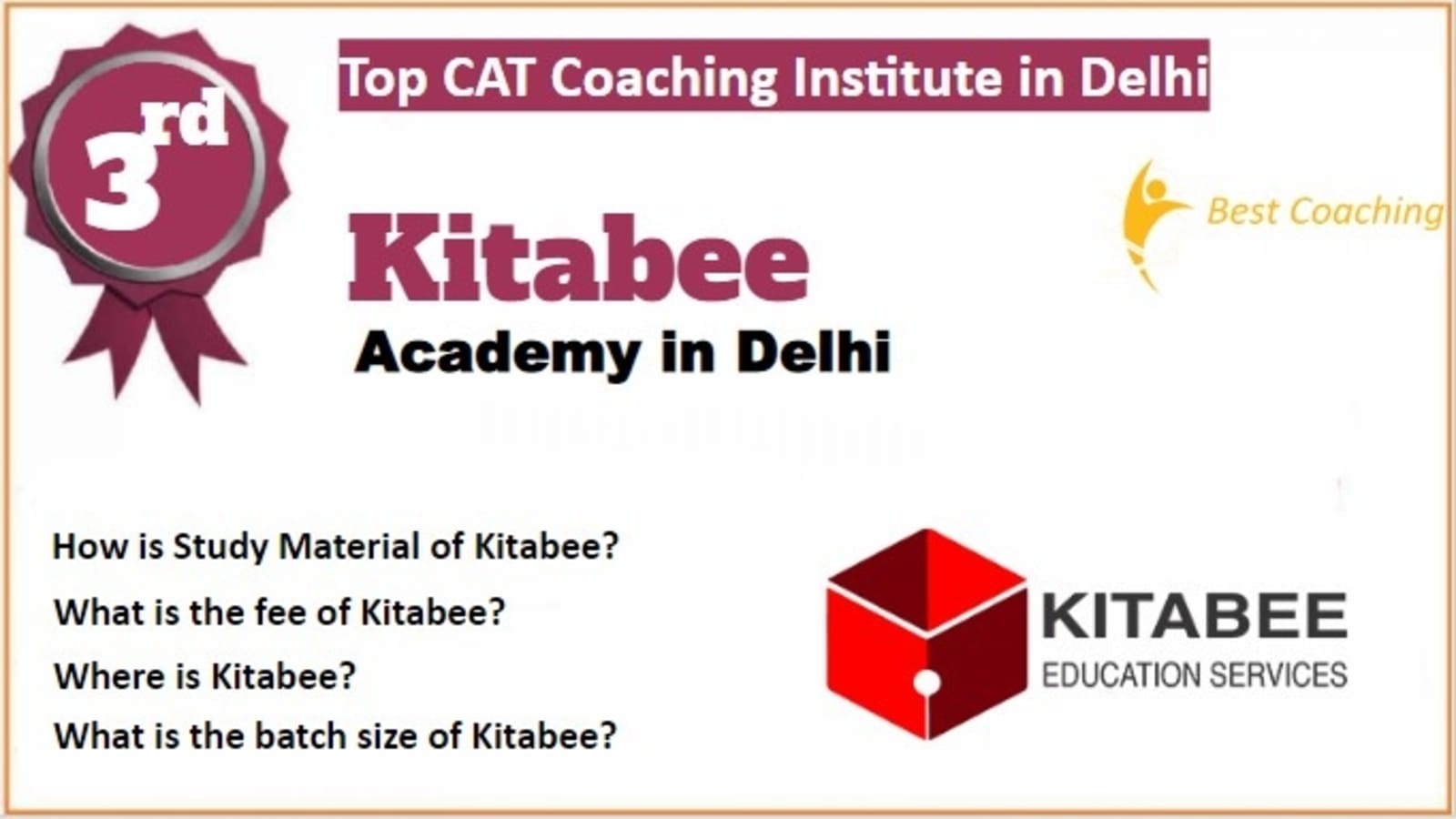 3rd

Top CAT Coaching Institute in Delhi

Best Coaching

Kitabee

Academy in Delhi

How is Study Material of Kitabee?

What is the fee of Kitabee?

Where is Kitabee?

What is the batch size of Kitabee?

KITABEE
EDUCATION SERVICES